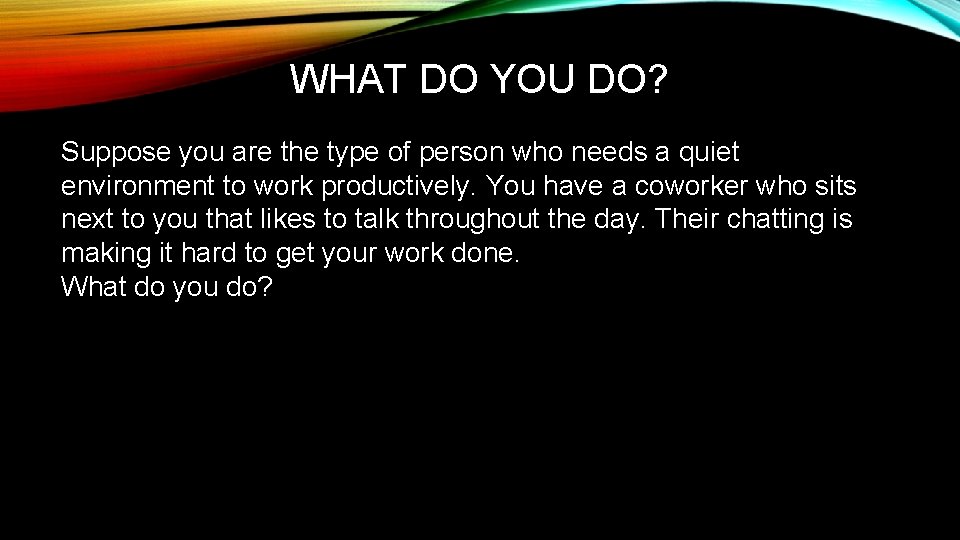 WHAT DO YOU DO?

Suppose you are the type of person who needs a quiet environment to work productively. You have a coworker who sits next to you that likes to talk throughout the day. Their chatting is making it hard to get your work done.
What do you do?